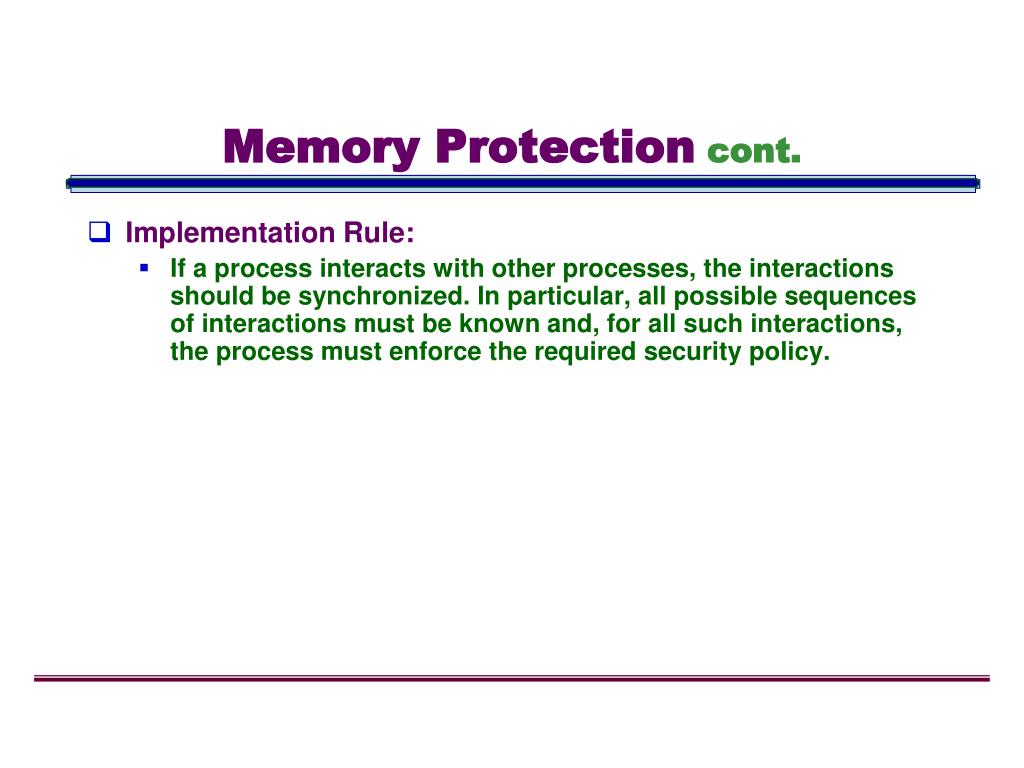 Memory Protection cont.

Implementation Rule:

If a process interacts with other processes, the interactions should be synchronized. In particular, all possible sequences of interactions must be known and, for all such interactions, the process must enforce the required security policy.